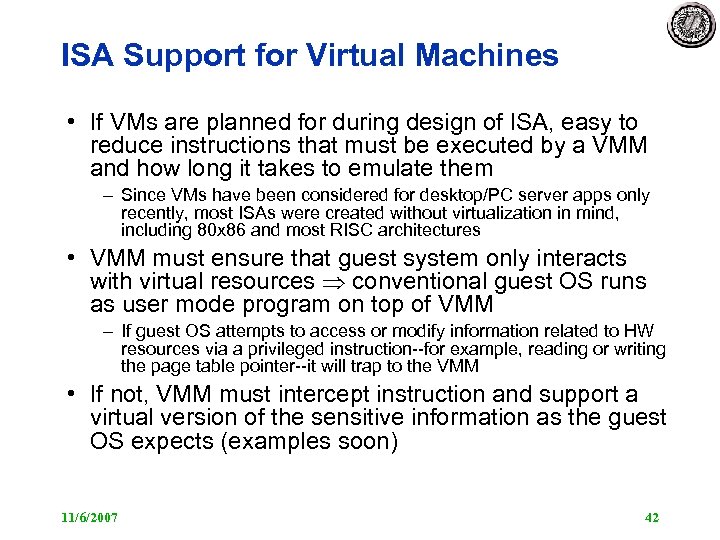 ISA Support for Virtual Machines

• If VMs are planned for during design of ISA, easy to reduce instructions that must be executed by a VMM and how long it takes to emulate them

– Since VMs have been considered for desktop/PC server apps only recently, most ISAs were created without virtualization in mind, including 80x86 and most RISC architectures

• VMM must ensure that guest system only interacts with virtual resources $\Rightarrow$ conventional guest OS runs as user mode program on top of VMM

– If guest OS attempts to access or modify information related to HW resources via a privileged instruction--for example, reading or writing the page table pointer--it will trap to the VMM

• If not, VMM must intercept instruction and support a virtual version of the sensitive information as the guest OS expects (examples soon)

11/6/2007

42